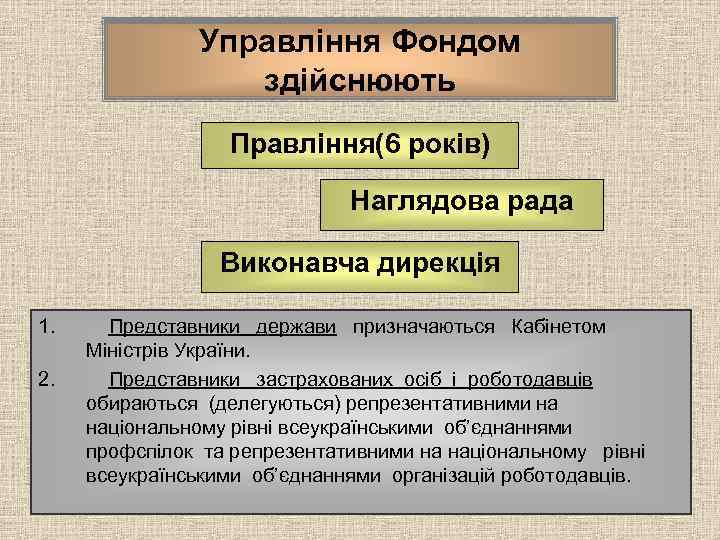 Управління Фондом здійснюють

Правління(6 років)

Наглядова рада

Виконавча дирекція

1. Представники держави призначаються Кабінетом Міністрів України.

2. Представники застрахованих осіб і роботодавців обираються (делегуються) репрезентативними на національному рівні всеукраїнськими об'єднаннями профспілок та репрезентативними на національному рівні всеукраїнськими об'єднаннями організацій роботодавців.